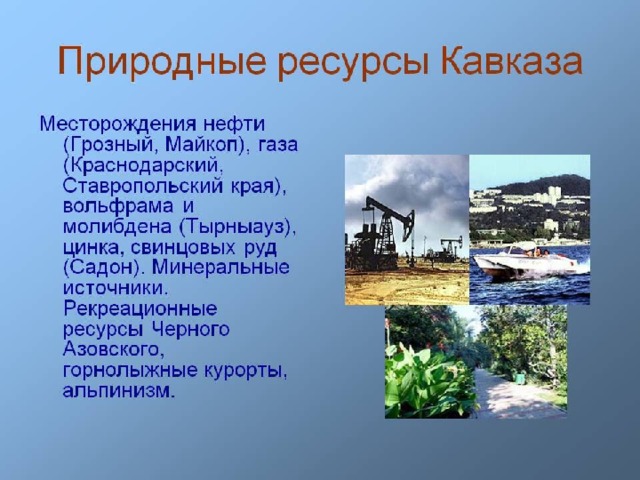 Природные ресурсы Кавказа

Месторождения нефти (Грозный, Майкоп), газа (Краснодарский, Ставропольский края), вольфрама и молибдена (Тырныауз), цинка, свинцовых руд (Садон). Минеральные источники. Рекреационные ресурсы Черного Азовского, горнолыжные курорты, альпинизм.